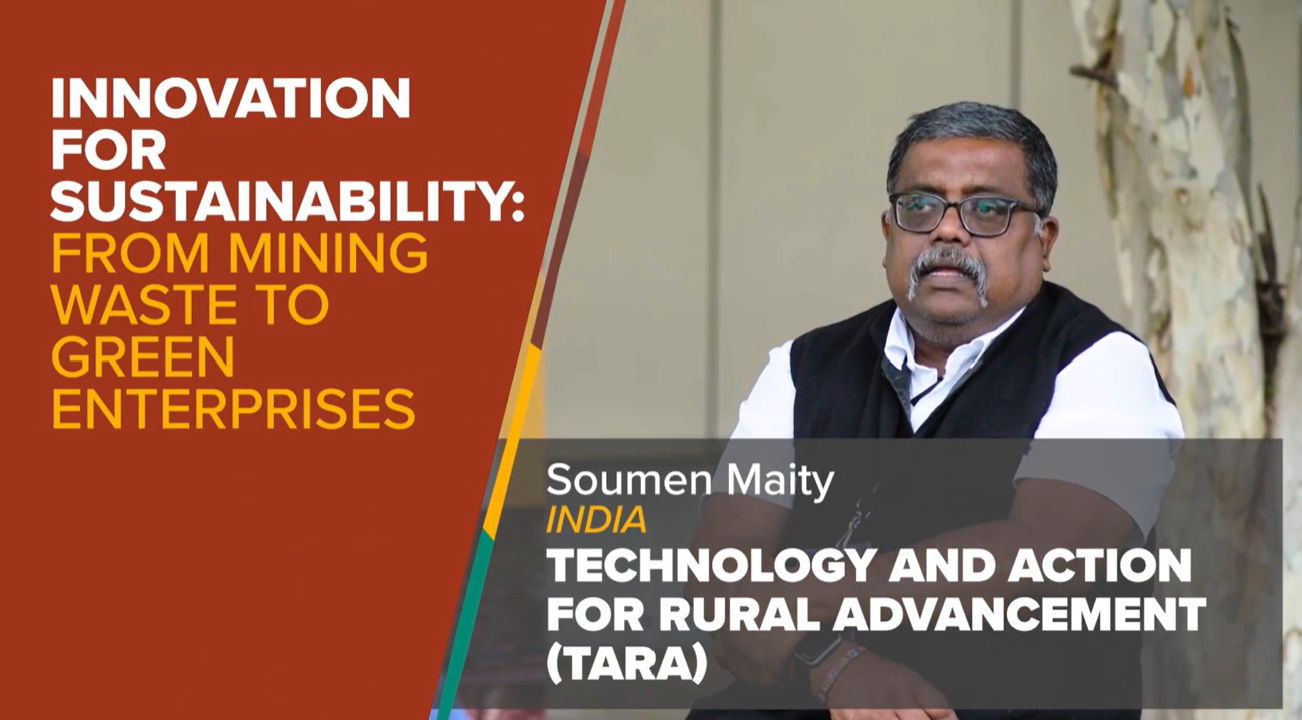 INNOVATION FOR SUSTAINABILITY: FROM MINING WASTE TO GREEN ENTERPRISES

Soumen Maity
INDIA
TECHNOLOGY AND ACTION FOR RURAL ADVANCEMENT (TARA)